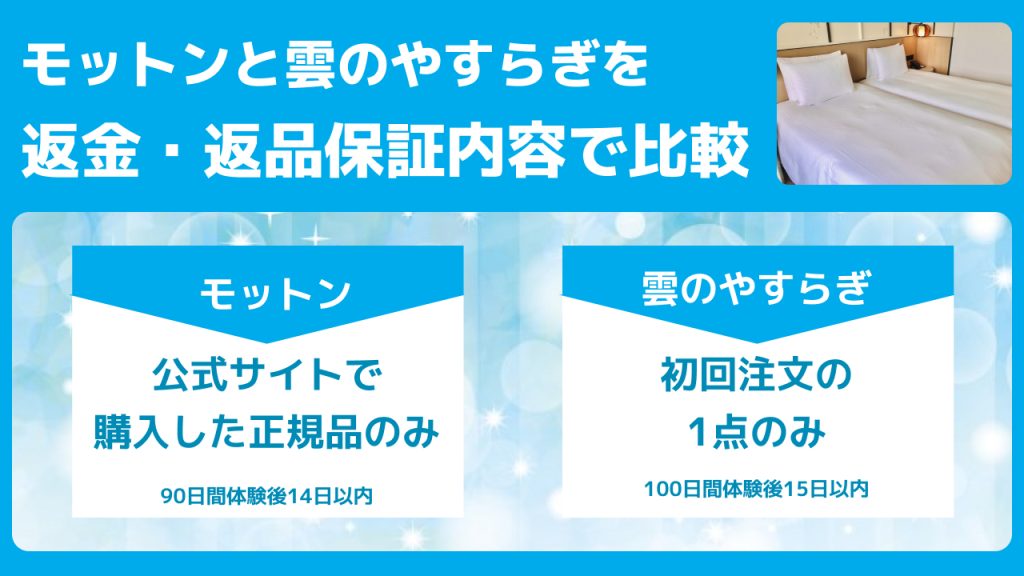 モットンと雲のやすらぎを
返金・返品保証内容で比較

モットン

公式サイトで
購入した正規品のみ

90日間体験後14日以内

雲のやすらぎ

初回注文の
1点のみ

100日間体験後15日以内